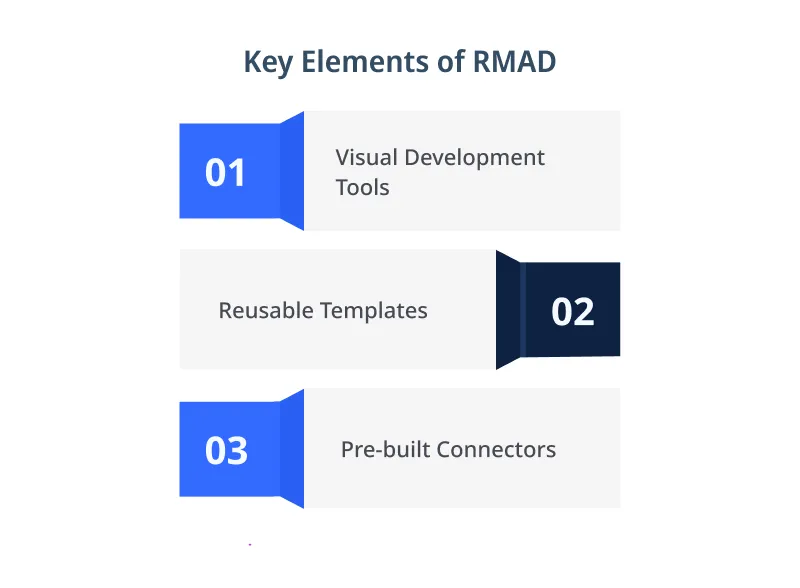 Key Elements of RMAD

01

Visual Development Tools

Reusable Templates

02

03

Pre-built Connectors